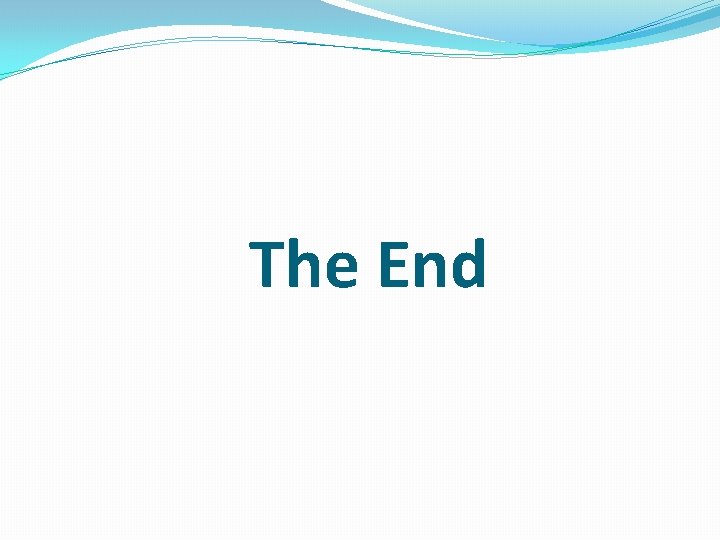 The End